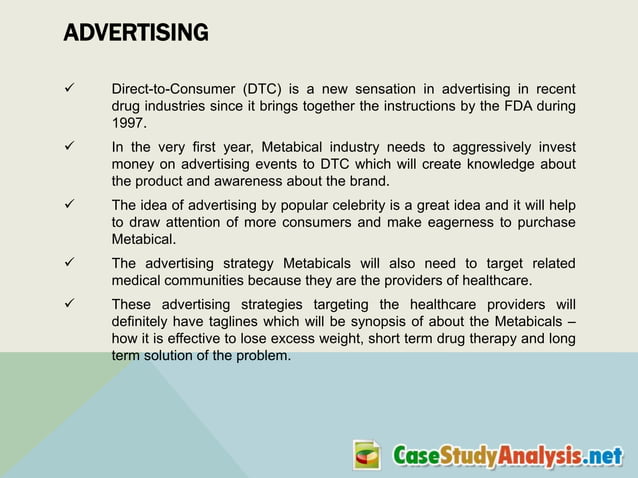 ADVERTISING

✓ Direct-to-Consumer (DTC) is a new sensation in advertising in recent drug industries since it brings together the instructions by the FDA during 1997.

✓ In the very first year, Metabical industry needs to aggressively invest money on advertising events to DTC which will create knowledge about the product and awareness about the brand.

✓ The idea of advertising by popular celebrity is a great idea and it will help to draw attention of more consumers and make eagerness to purchase Metabical.

✓ The advertising strategy Metabicals will also need to target related medical communities because they are the providers of healthcare.

✓ These advertising strategies targeting the healthcare providers will definitely have taglines which will be synopsis of about the Metabicals – how it is effective to lose excess weight, short term drug therapy and long term solution of the problem.

CaseStudyAnalysis.net